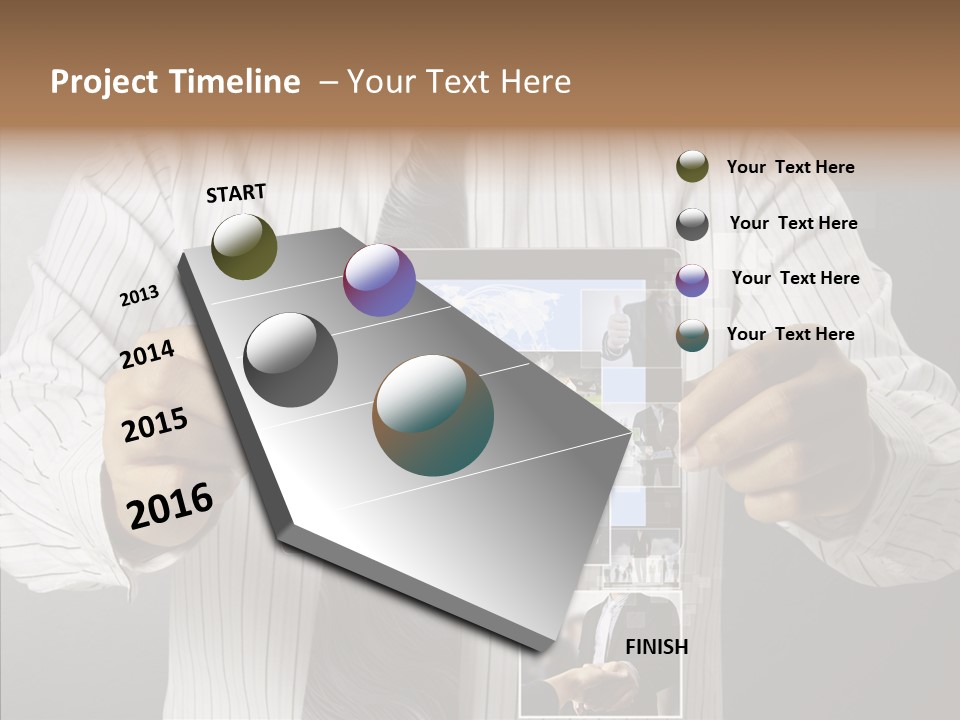 Project Timeline – Your Text Here

START

2013

2014

2015

2016

FINISH

Your Text Here

Your Text Here

Your Text Here

Your Text Here